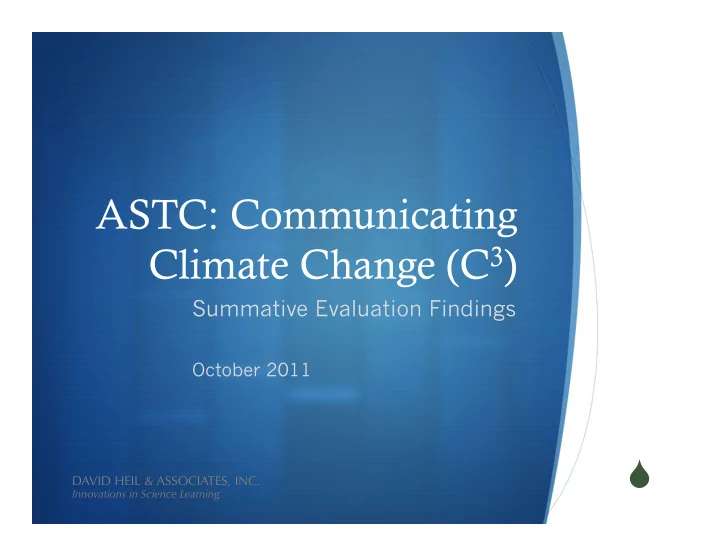 ASTC: Communicating Climate Change ($C^3$)

Summative Evaluation Findings

October 2011

DAVID HEIL & ASSOCIATES, INC.
Innovations in Science Learning